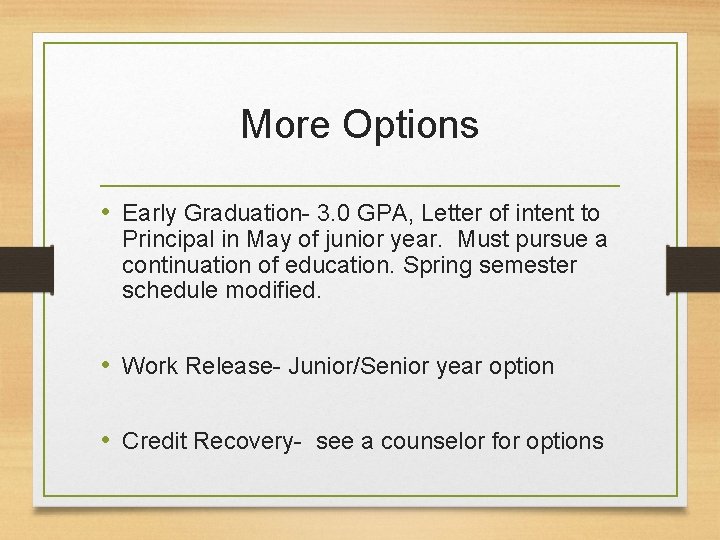 More Options

• Early Graduation- 3.0 GPA, Letter of intent to Principal in May of junior year.  Must pursue a continuation of education. Spring semester schedule modified.

• Work Release- Junior/Senior year option

• Credit Recovery-  see a counselor for options